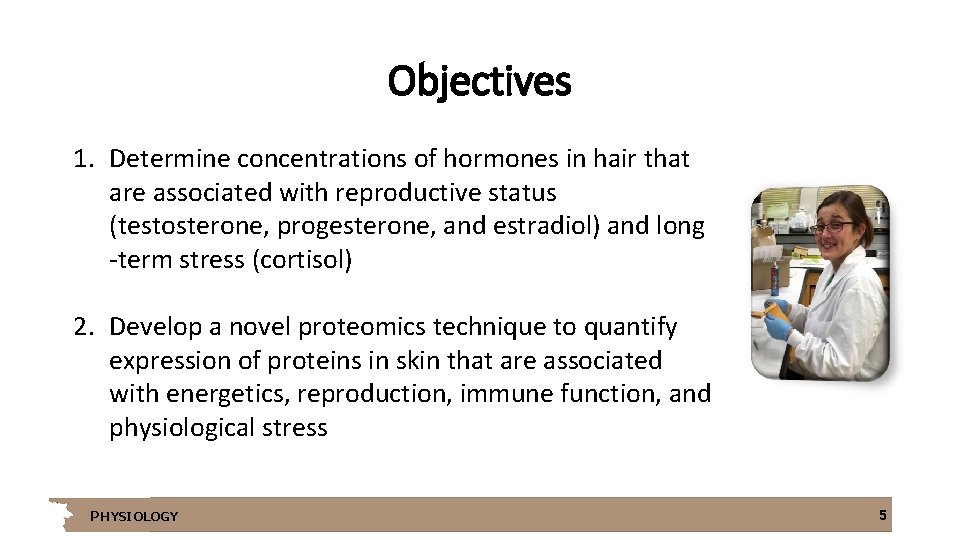 Objectives

1. Determine concentrations of hormones in hair that are associated with reproductive status (testosterone, progesterone, and estradiol) and long -term stress (cortisol)

2. Develop a novel proteomics technique to quantify expression of proteins in skin that are associated with energetics, reproduction, immune function, and physiological stress

PHYSIOLOGY

5